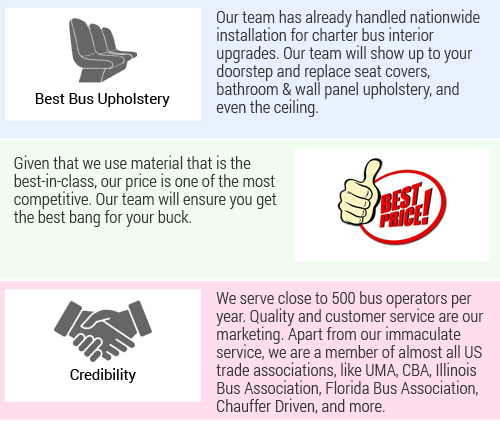 Best Bus Upholstery

Our team has already handled nationwide installation for charter bus interior upgrades. Our team will show up to your doorstep and replace seat covers, bathroom & wall panel upholstery, and even the ceiling.

Given that we use material that is the best-in-class, our price is one of the most competitive. Our team will ensure you get the best bang for your buck.

BEST PRICE!

Credibility

We serve close to 500 bus operators per year. Quality and customer service are our marketing. Apart from our immaculate service, we are a member of almost all US trade associations, like UMA, CBA, Illinois Bus Association, Florida Bus Association, Chauffer Driven, and more.